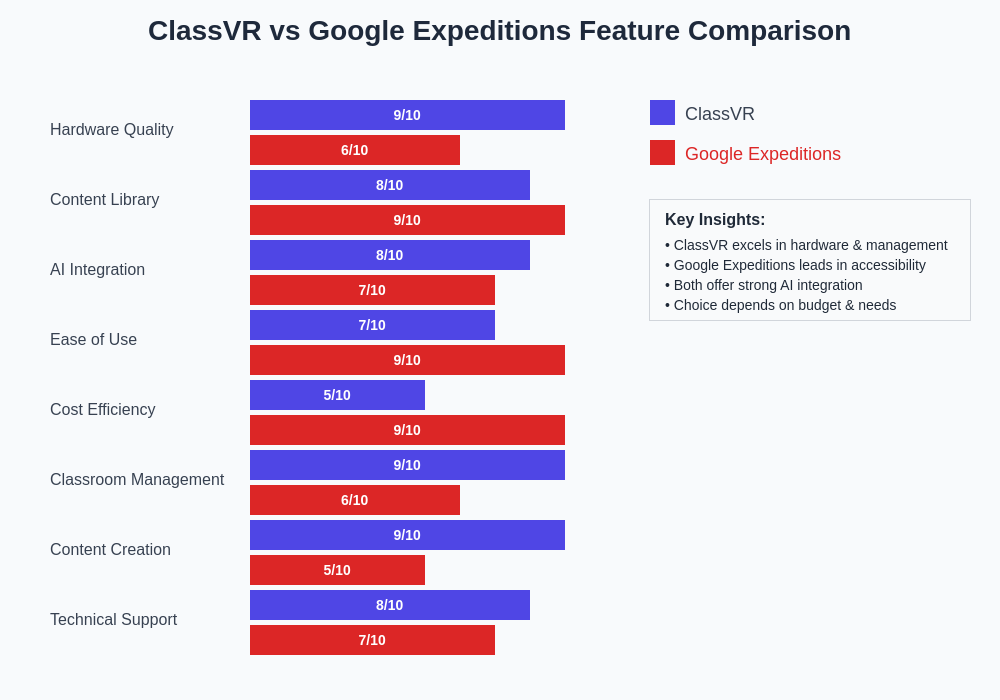 ClassVR vs Google Expeditions Feature Comparison

Hardware Quality
9/10
6/10

Content Library
8/10
9/10

AI Integration
8/10
7/10

Ease of Use
7/10
9/10

Cost Efficiency
5/10
9/10

Classroom Management
9/10
6/10

Content Creation
9/10
5/10

Technical Support
8/10
7/10

ClassVR
Google Expeditions

Key Insights:
• ClassVR excels in hardware & management
• Google Expeditions leads in accessibility
• Both offer strong AI integration
• Choice depends on budget & needs